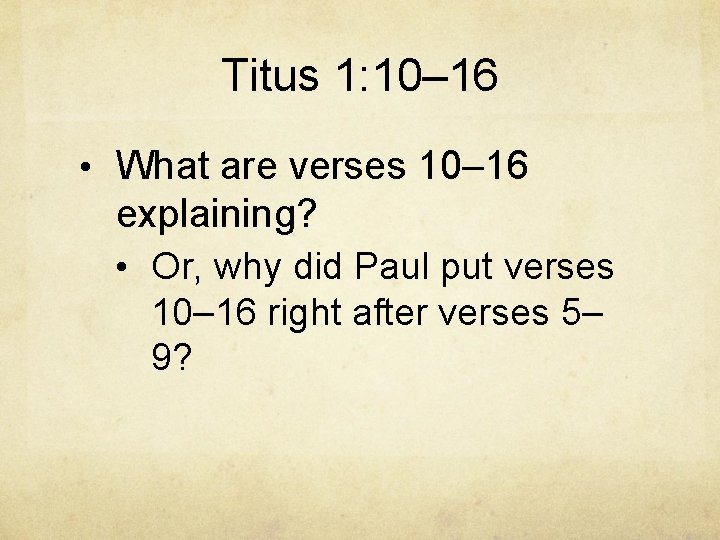 Titus 1:10–16

• What are verses 10–16 explaining?
  • Or, why did Paul put verses 10–16 right after verses 5–9?